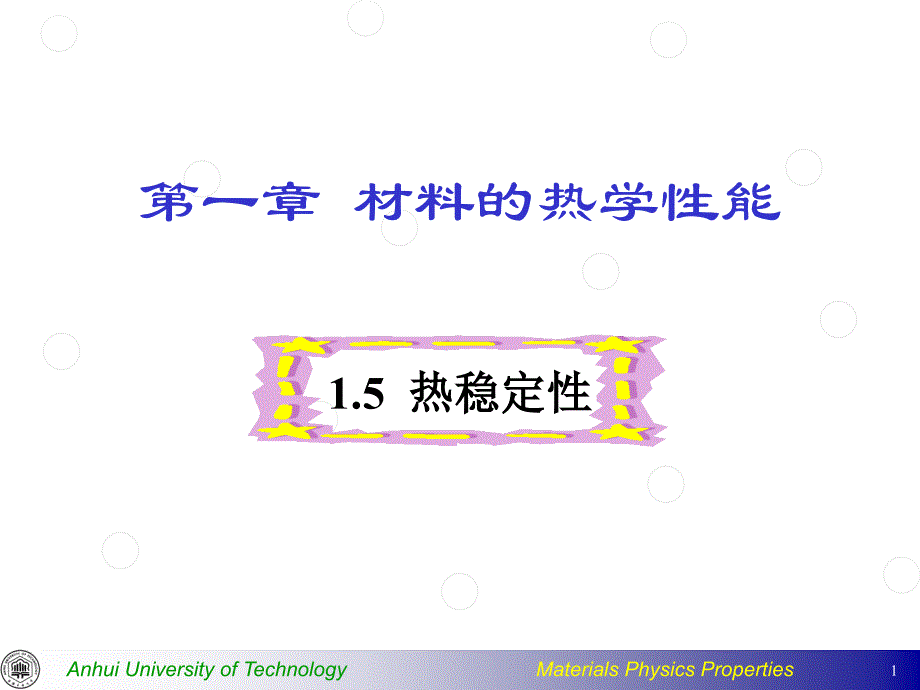 第一章 材料的热学性能

1.5 热稳定性

Anhui University of Technology

Materials Physics Properties

1